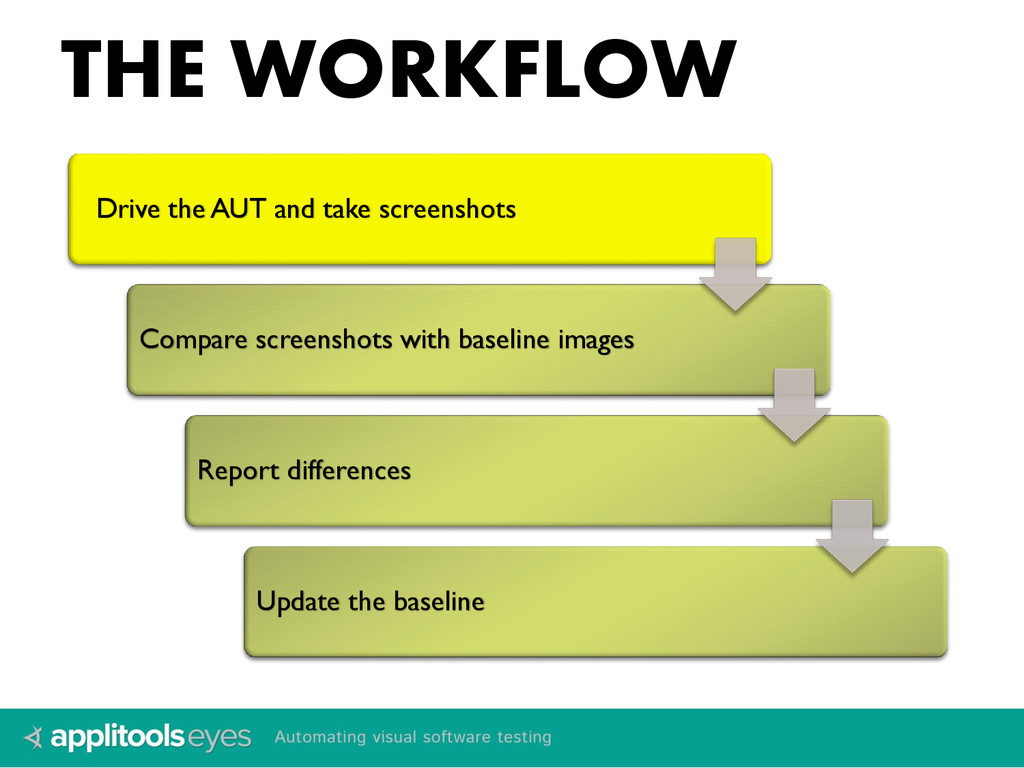 THE WORKFLOW

Drive the AUT and take screenshots

Compare screenshots with baseline images

Report differences

Update the baseline

applitools eyes Automating visual software testing